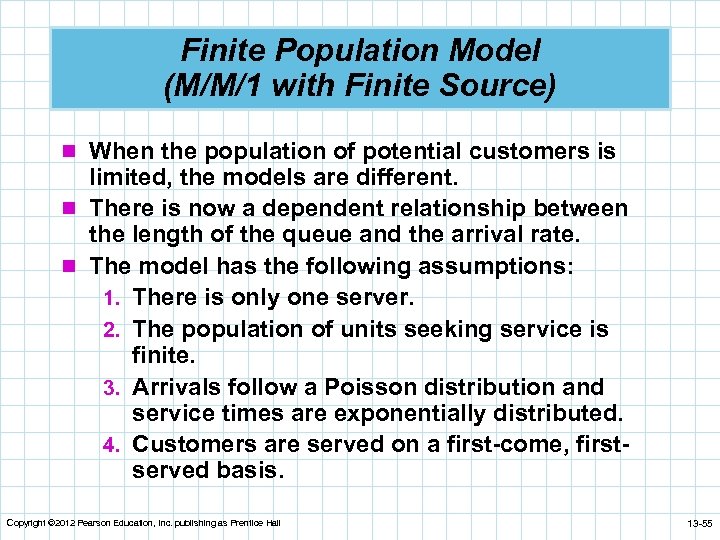 Finite Population Model
(M/M/1 with Finite Source)

When the population of potential customers is limited, the models are different.

There is now a dependent relationship between the length of the queue and the arrival rate.

The model has the following assumptions:

1. There is only one server.
2. The population of units seeking service is finite.
3. Arrivals follow a Poisson distribution and service times are exponentially distributed.
4. Customers are served on a first-come, first-served basis.

Copyright ©2012 Pearson Education, Inc. publishing as Prentice Hall

13-55